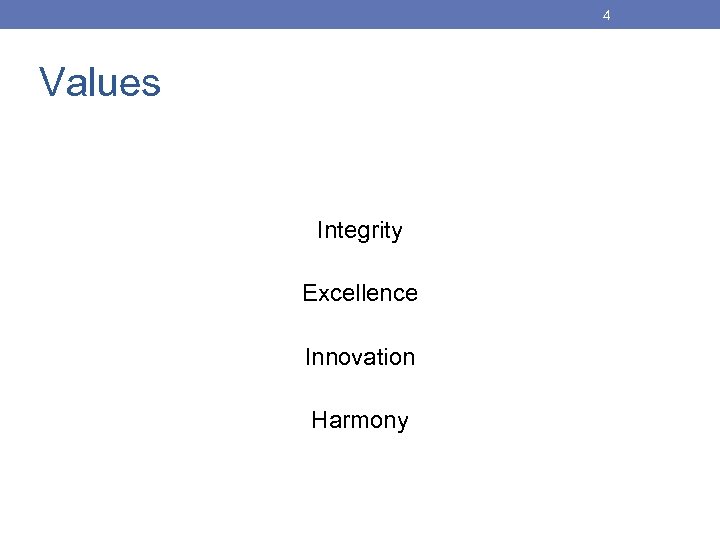 4

Values

Integrity

Excellence

Innovation

Harmony